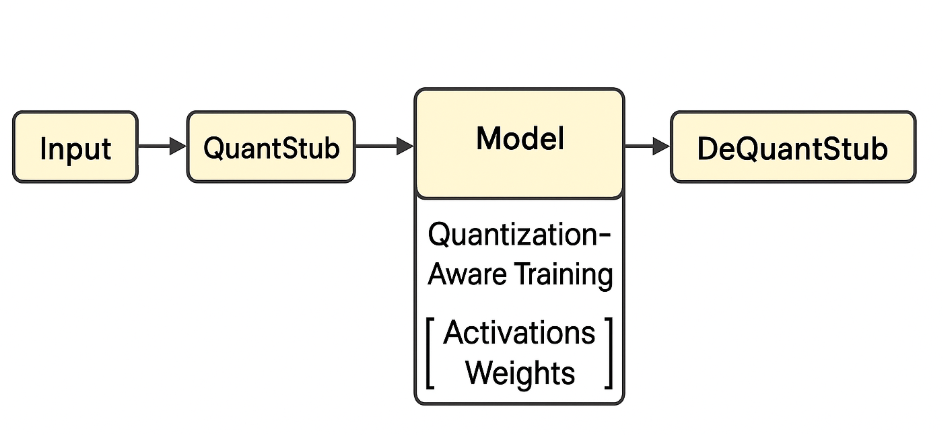 Input

QuantStub

Model

Quantization-Aware Training

[ Activations
Weights ]

DeQuantStub